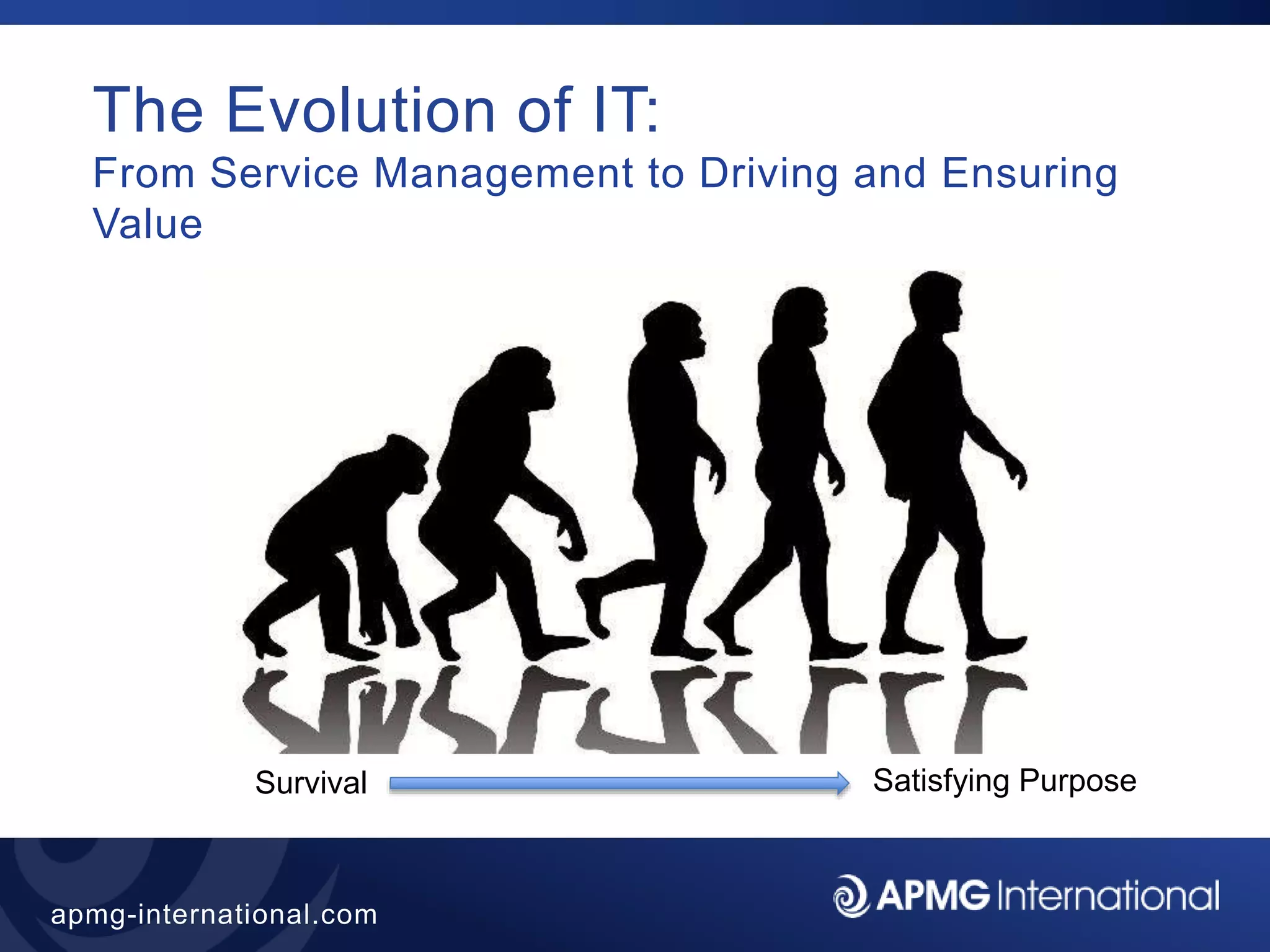 The Evolution of IT:

From Service Management to Driving and Ensuring Value

Survival

Satisfying Purpose

apmg-international.com

APMG International